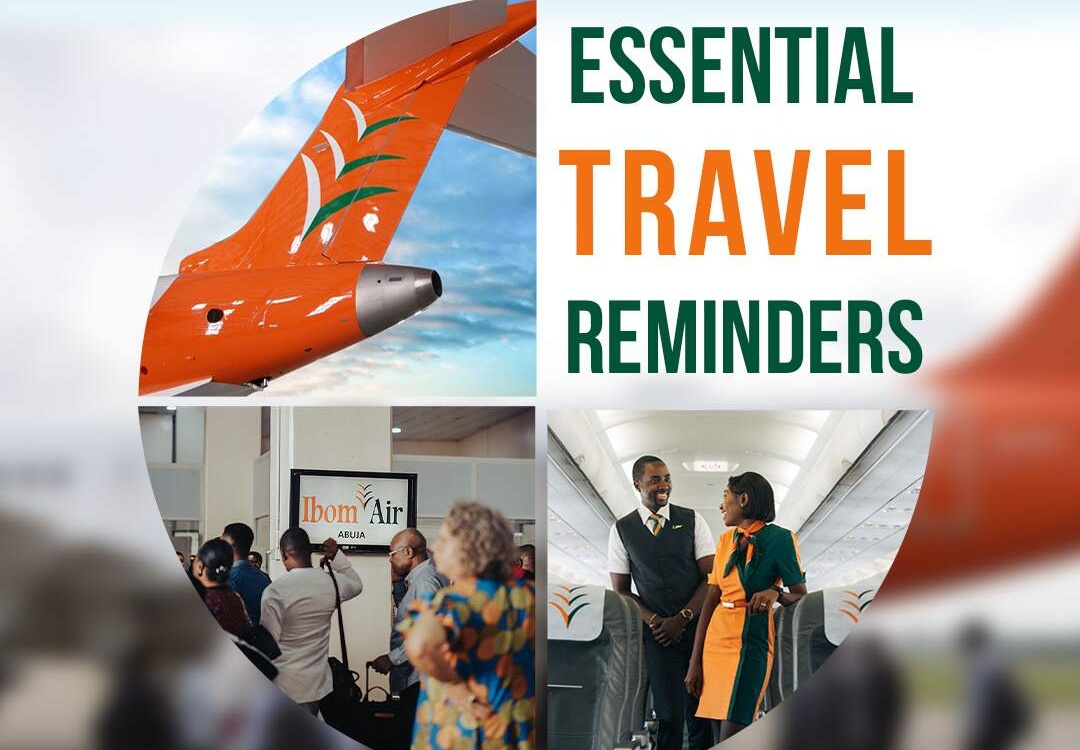 ESSENTIAL
TRAVEL
REMINDERS

Ibom Air
ABUJA